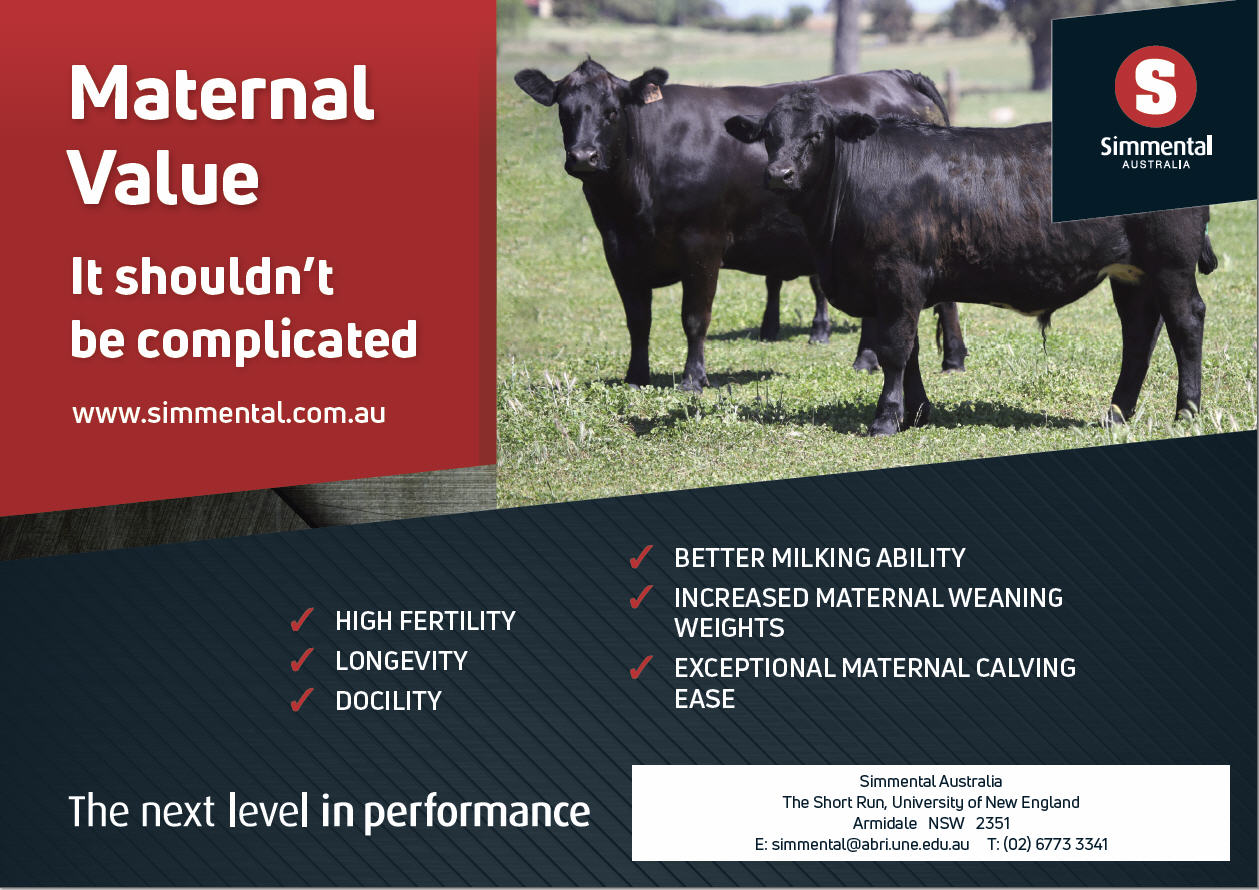 Maternal Value

It shouldn't be complicated

www.simmental.com.au

S
Simmental
AUSTRALIA

✓ HIGH FERTILITY
✓ LONGEVITY
✓ DOCILITY

✓ BETTER MILKING ABILITY
✓ INCREASED MATERNAL WEANING WEIGHTS
✓ EXCEPTIONAL MATERNAL CALVING EASE

The next level in performance

Simmental Australia
The Short Run, University of New England
Armidale NSW 2351
E: simmental@abri.une.edu.au T: (02) 6773 3341